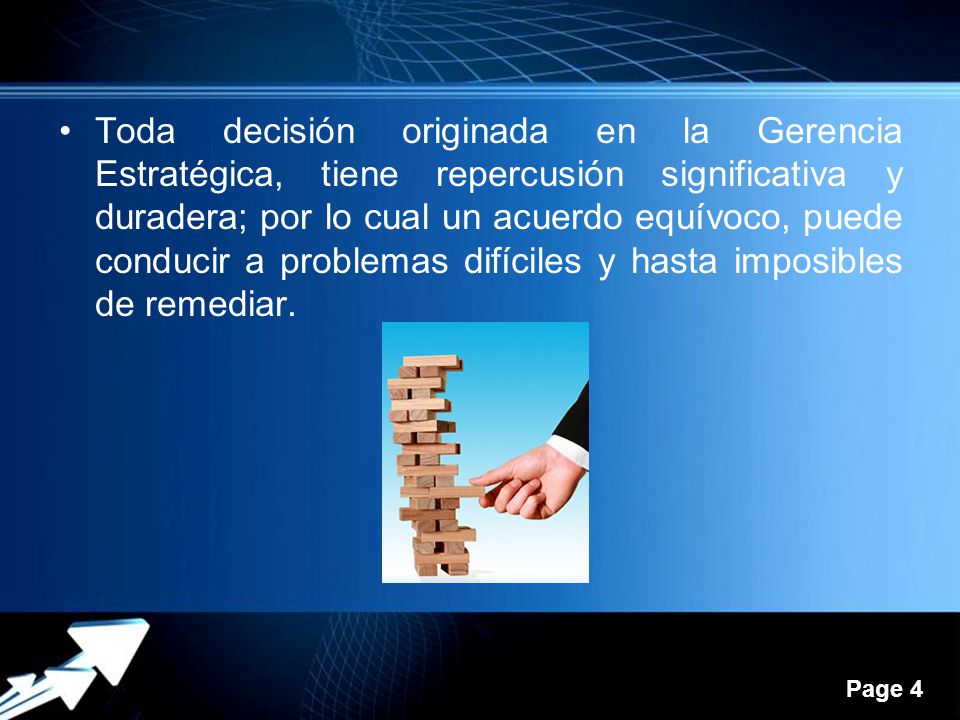 • Toda decisión originada en la Gerencia Estratégica, tiene repercusión significativa y duradera; por lo cual un acuerdo equívoco, puede conducir a problemas difíciles y hasta imposibles de remediar.

Page 4